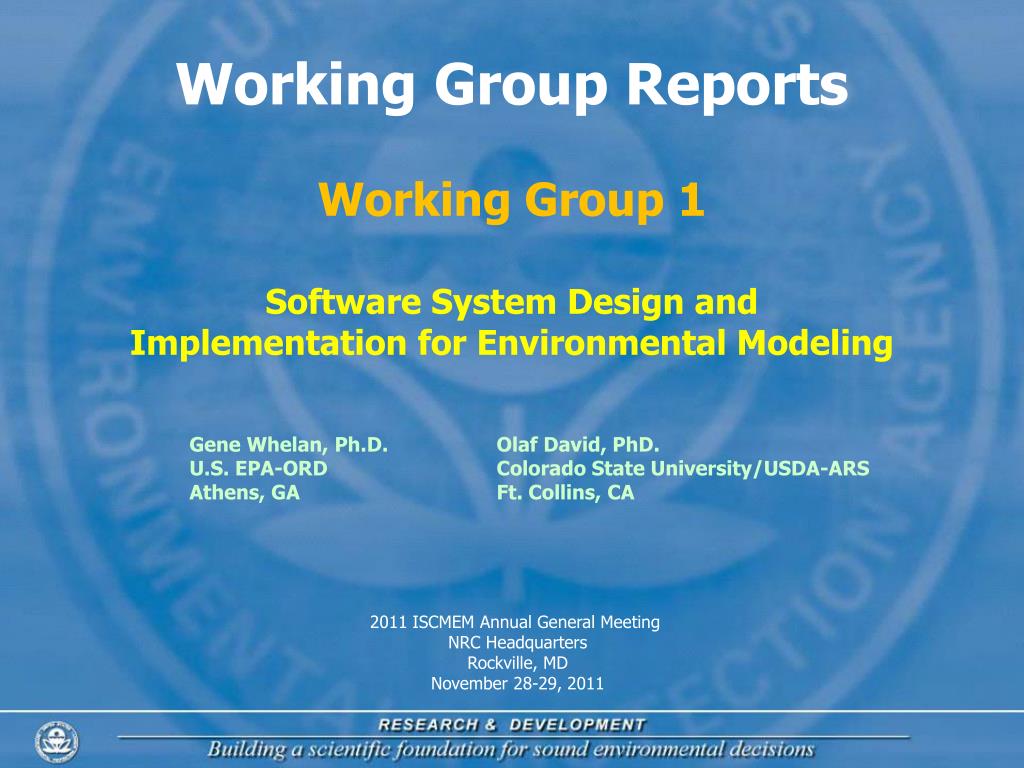 Working Group Reports

Working Group 1

Software System Design and Implementation for Environmental Modeling

Gene Whelan, Ph.D.
U.S. EPA-ORD
Athens, GA

Olaf David, PhD.
Colorado State University/USDA-ARS
Ft. Collins, CA

2011 ISCMEM Annual General Meeting
NRC Headquarters
Rockville, MD
November 28-29, 2011

RESEARCH & DEVELOPMENT
Building a scientific foundation for sound environmental decisions